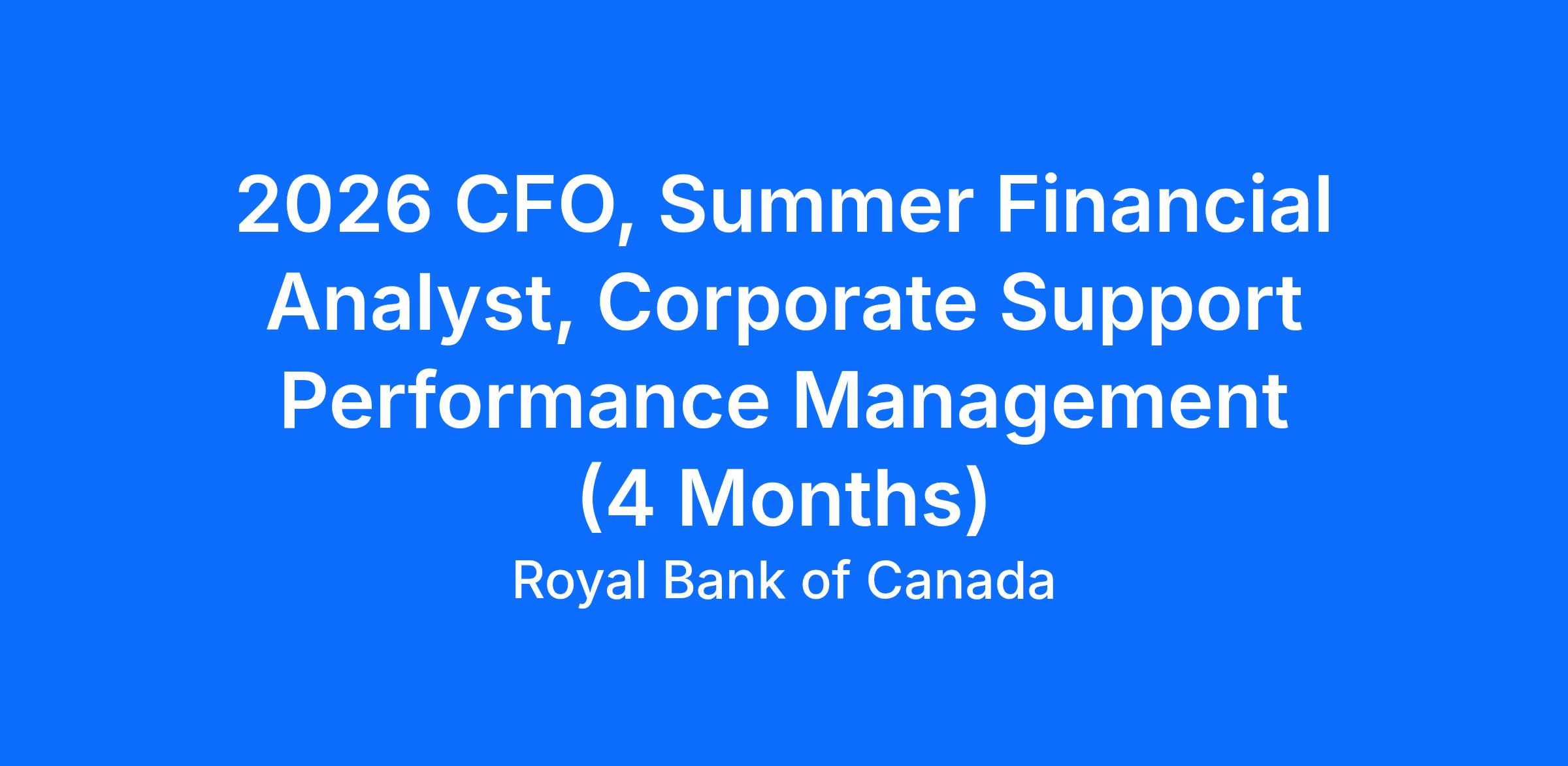 2026 CFO, Summer Financial Analyst, Corporate Support Performance Management (4 Months)

Royal Bank of Canada